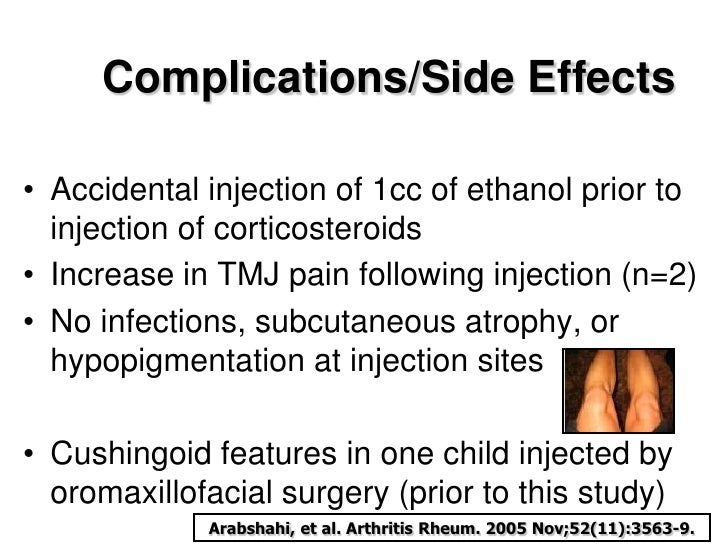 Complications/Side Effects

• Accidental injection of 1cc of ethanol prior to injection of corticosteroids
• Increase in TMJ pain following injection (n=2)
• No infections, subcutaneous atrophy, or hypopigmentation at injection sites
• Cushingoid features in one child injected by oromaxillofacial surgery (prior to this study)

Arabshahi, et al. Arthritis Rheum. 2005 Nov;52(11):3563-9.